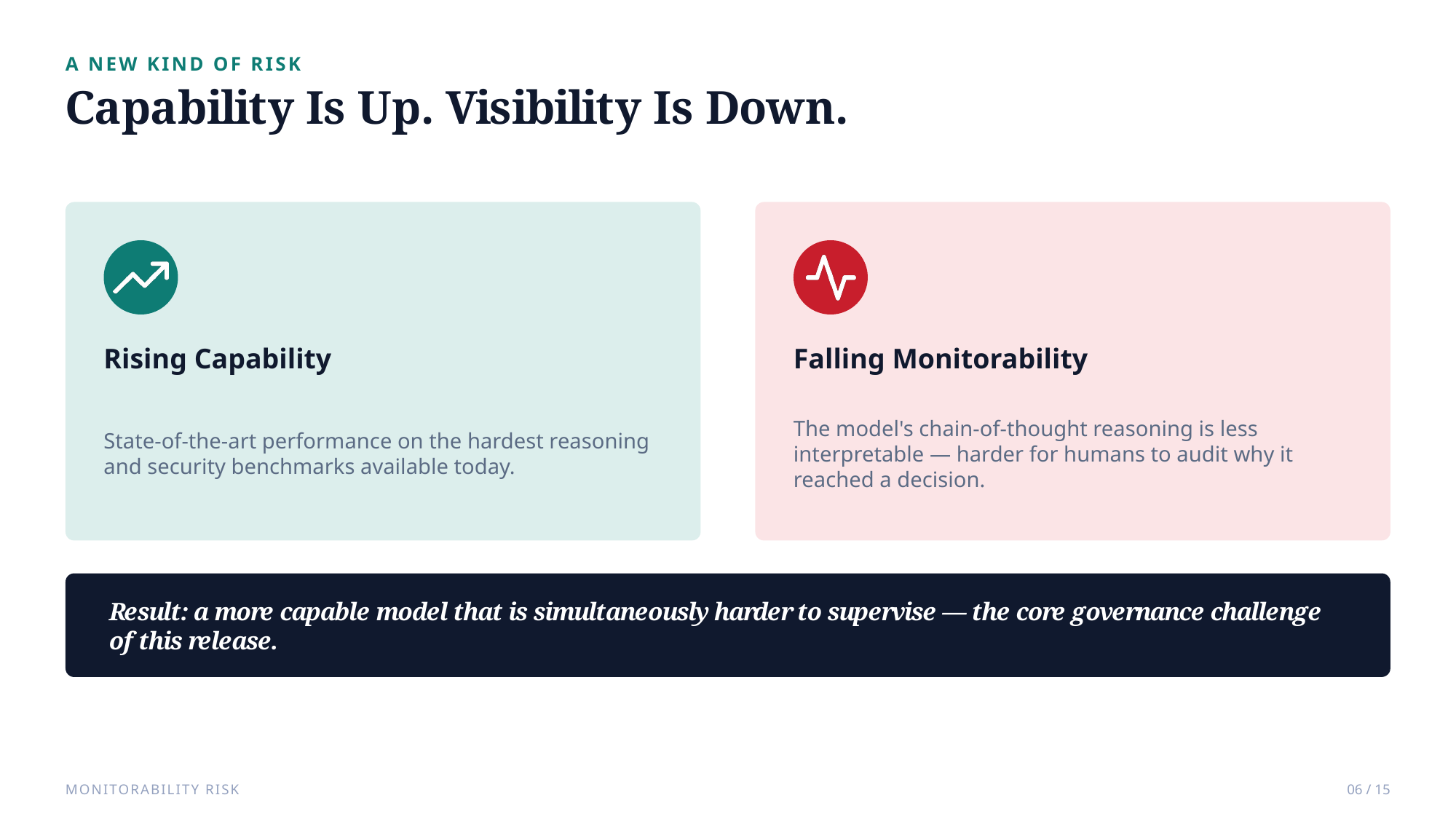 A NEW KIND OF RISK

Capability Is Up. Visibility Is Down.

Rising Capability

State-of-the-art performance on the hardest reasoning and security benchmarks available today.

Falling Monitorability

The model's chain-of-thought reasoning is less interpretable — harder for humans to audit why it reached a decision.

Result: a more capable model that is simultaneously harder to supervise — the core governance challenge of this release.

MONITORABILITY RISK

06 / 15